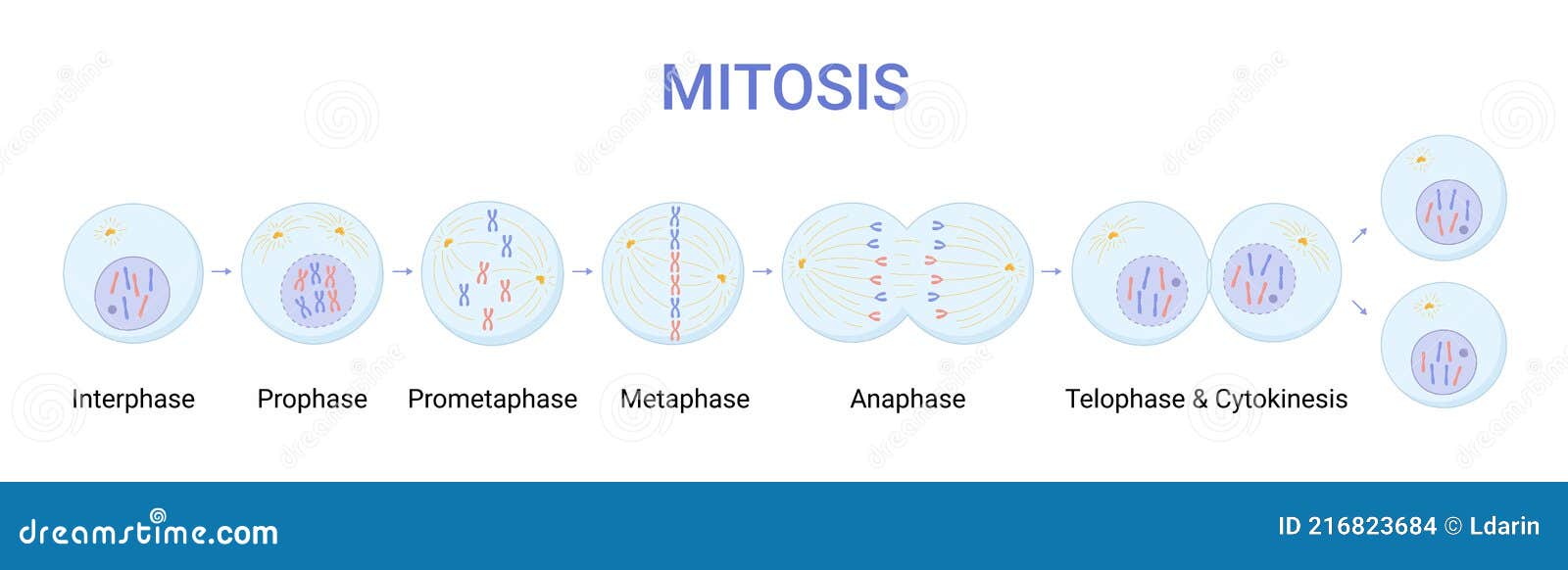 MITOSIS

Interphase

Prophase

Prometaphase

Metaphase

Anaphase

Telophase & Cytokinesis

dreamstime.com

ID 216823684 © Ldarin